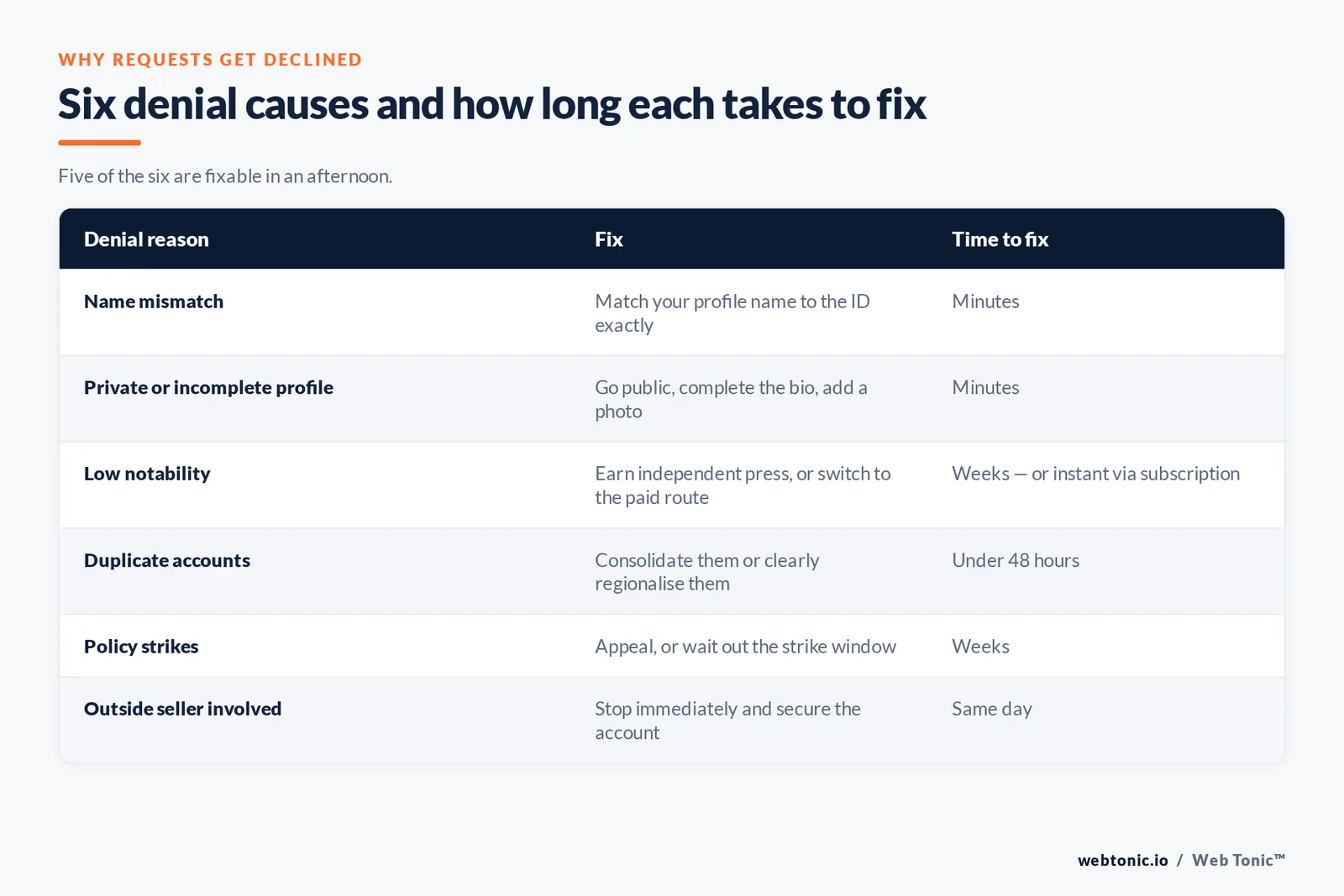 WHY REQUESTS GET DECLINED

Six denial causes and how long each takes to fix

Five of the six are fixable in an afternoon.

| Denial reason | Fix | Time to fix |
|---|---|---|
| Name mismatch | Match your profile name to the ID exactly | Minutes |
| Private or incomplete profile | Go public, complete the bio, add a photo | Minutes |
| Low notability | Earn independent press, or switch to the paid route | Weeks — or instant via subscription |
| Duplicate accounts | Consolidate them or clearly regionalise them | Under 48 hours |
| Policy strikes | Appeal, or wait out the strike window | Weeks |
| Outside seller involved | Stop immediately and secure the account | Same day |

webtonic.io / Web Tonic™